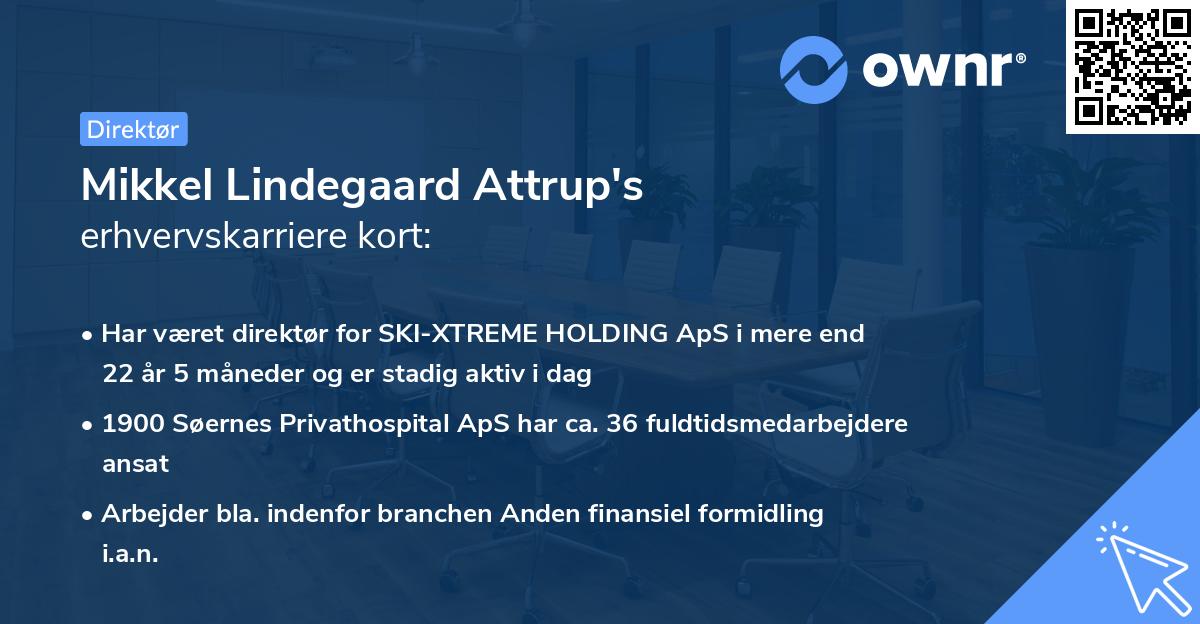 ownr®

Direktør

Mikkel Lindegaard Attrup's erhvervskarriere kort:

• Har været direktør for SKI-XTREME HOLDING ApS i mere end 22 år 5 måneder og er stadig aktiv i dag

• 1900 Søernes Privathospital ApS har ca. 36 fuldtidsmedarbejdere ansat

• Arbejder bla. indenfor branchen Anden finansiel formidling i.a.n.